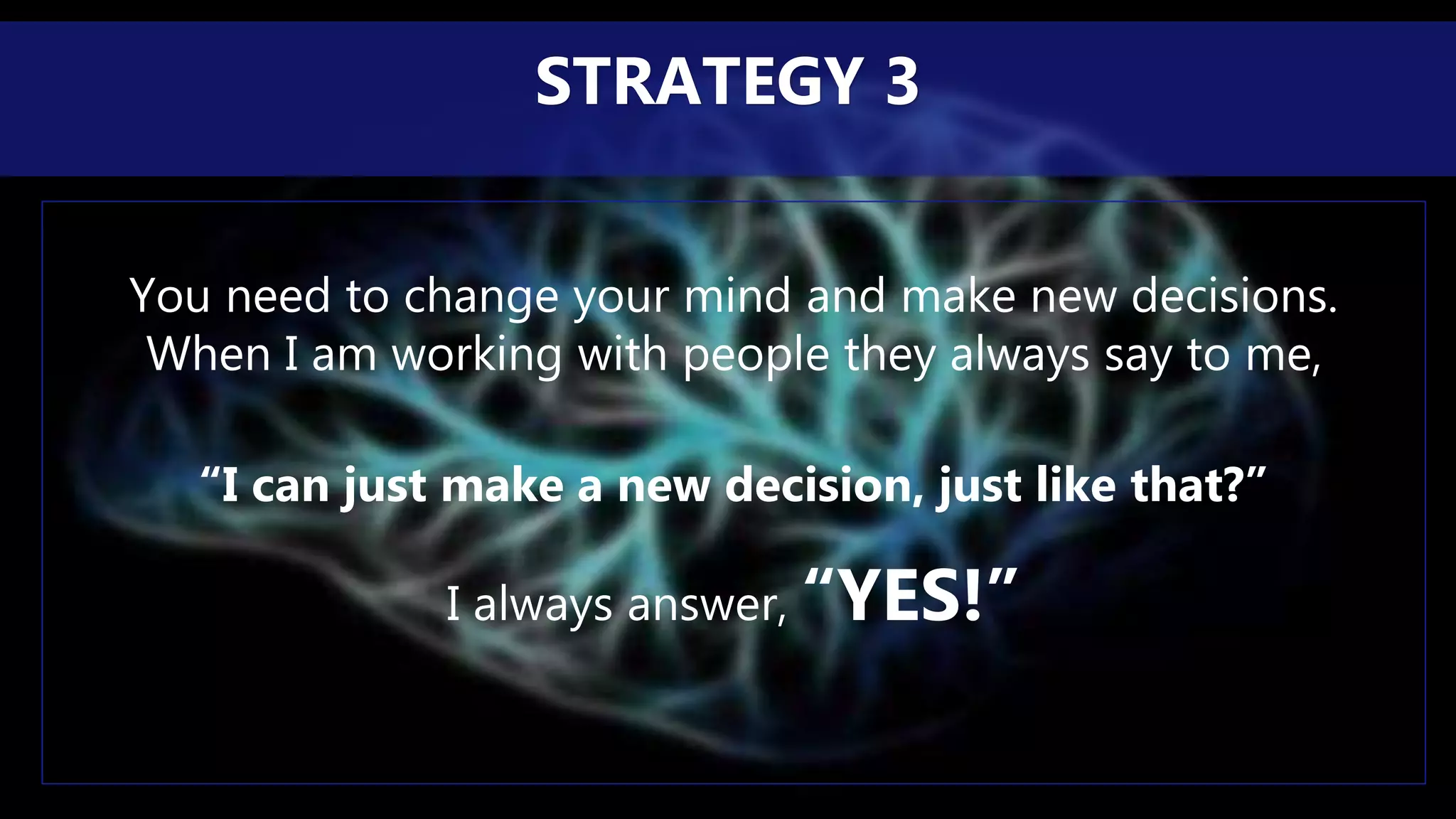 STRATEGY 3

You need to change your mind and make new decisions. When I am working with people they always say to me,

“I can just make a new decision, just like that?”

I always answer, “YES!”